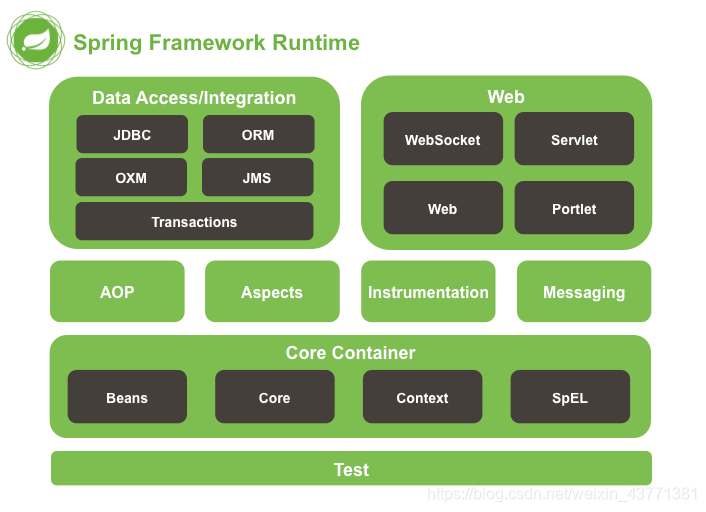 Spring Framework Runtime

Data Access/Integration

JDBC

ORM

OXM

JMS

Transactions

Web

WebSocket

Servlet

Web

Portlet

AOP

Aspects

Instrumentation

Messaging

Core Container

Beans

Core

Context

SpEL

Test

https://blog.csdn.net/weixin_43771381